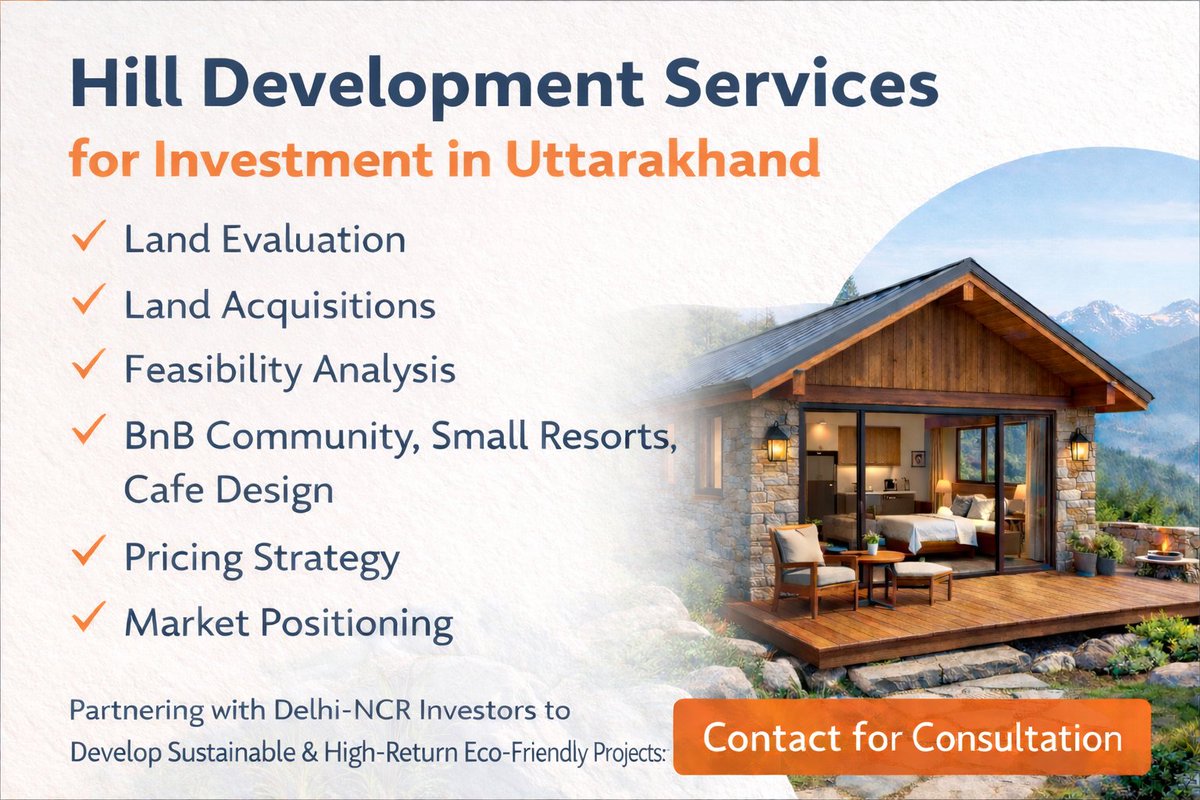 Hill Development Services
for Investment in Uttarakhand

✓ Land Evaluation
✓ Land Acquisitions
✓ Feasibility Analysis
✓ BnB Community, Small Resorts, Cafe Design
✓ Pricing Strategy
✓ Market Positioning

Partnering with Delhi-NCR Investors to Develop Sustainable & High-Return Eco-Friendly Projects:

Contact for Consultation